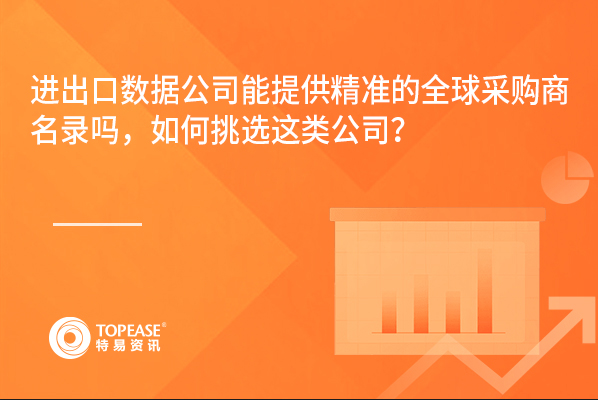 进出口数据公司能提供精准的全球采购商名录吗，如何挑选这类公司？

TOPEASE®
特易资讯